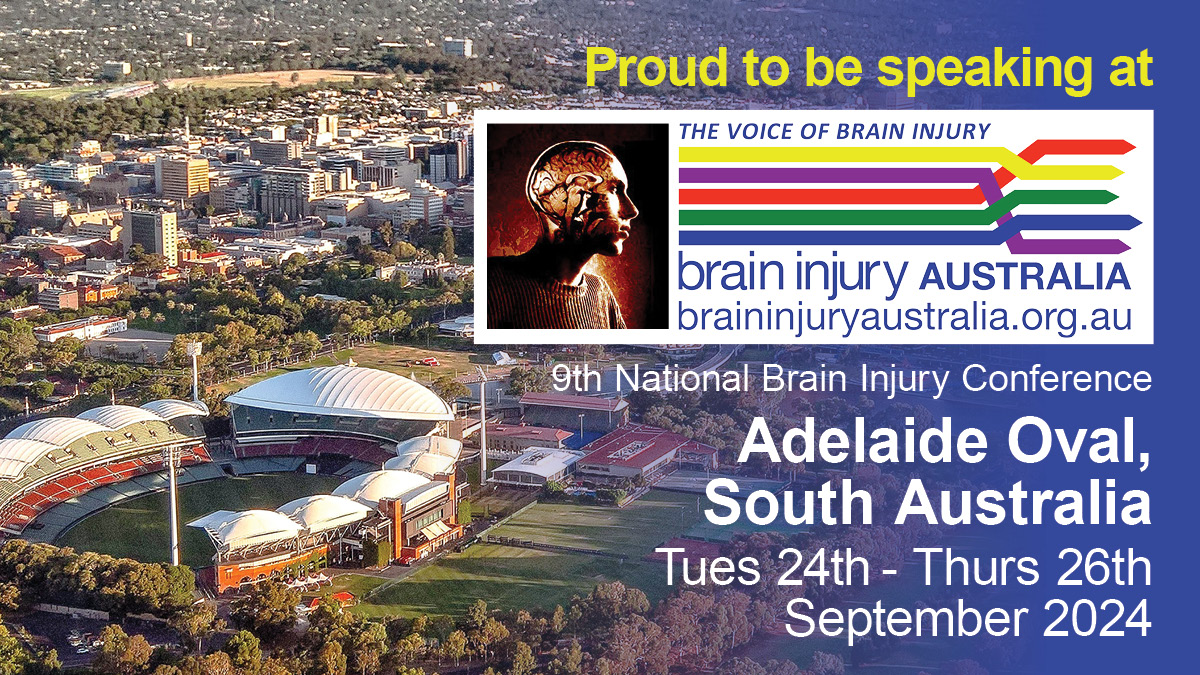 Proud to be speaking at

THE VOICE OF BRAIN INJURY

brain injury AUSTRALIA
braininjuryaustralia.org.au

9th National Brain Injury Conference

Adelaide Oval, South Australia

Tues 24th - Thurs 26th September 2024